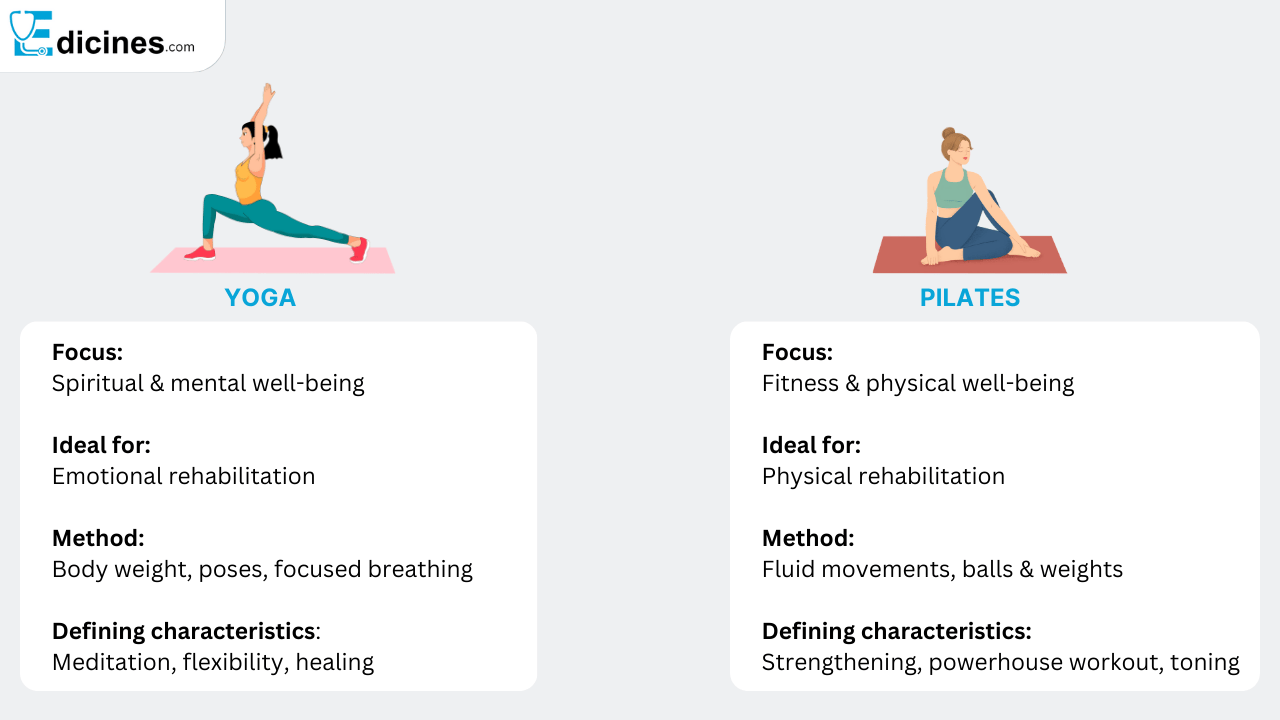 Edicines.com

YOGA

Focus:
Spiritual & mental well-being

Ideal for:
Emotional rehabilitation

Method:
Body weight, poses, focused breathing

Defining characteristics:
Meditation, flexibility, healing

PILATES

Focus:
Fitness & physical well-being

Ideal for:
Physical rehabilitation

Method:
Fluid movements, balls & weights

Defining characteristics:
Strengthening, powerhouse workout, toning